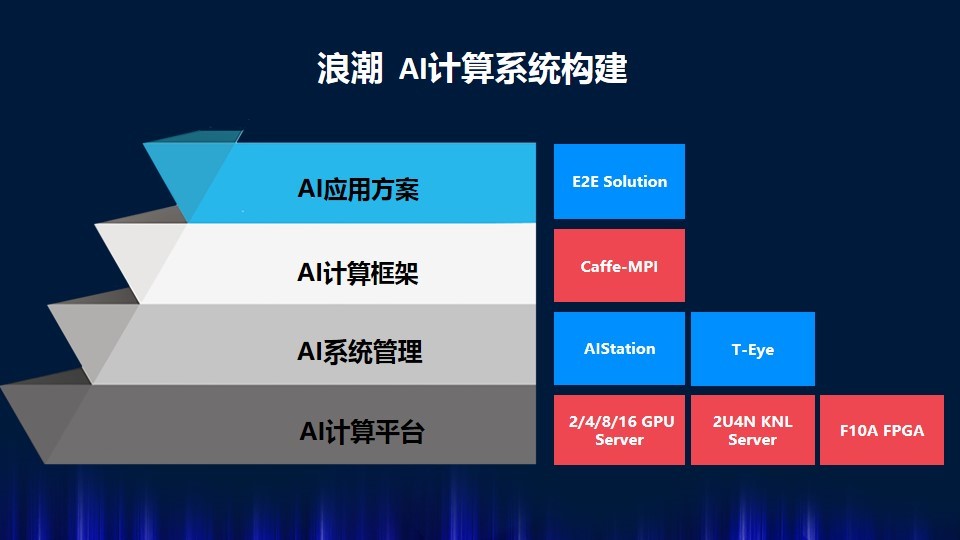 浪潮 AI计算系统构建

AI应用方案

E2E Solution

AI计算框架

Caffe-MPI

AI系统管理

AIStation

T-Eye

AI计算平台

2/4/8/16 GPU Server

2U4N KNL Server

F10A FPGA